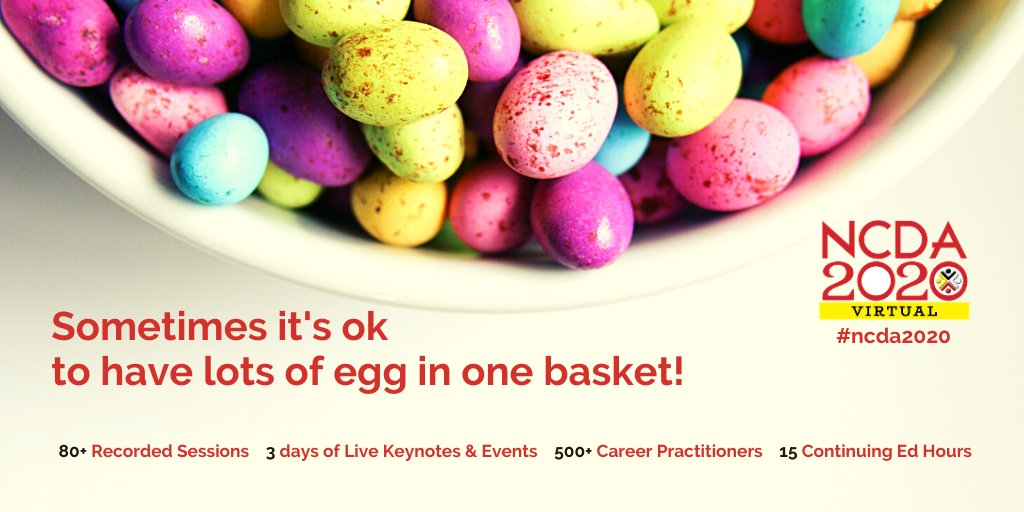 NCDA
2020
VIRTUAL
#ncda2020

Sometimes it's ok
to have lots of egg in one basket!

80+ Recorded Sessions 3 days of Live Keynotes & Events 500+ Career Practitioners 15 Continuing Ed Hours